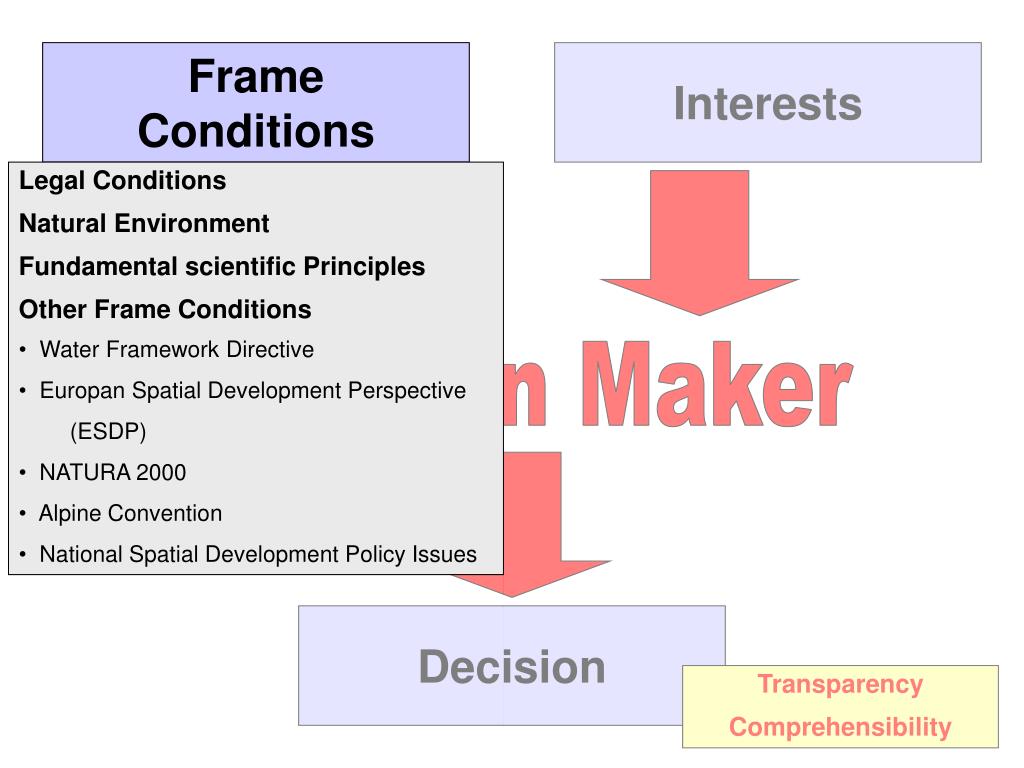 Frame Conditions

Interests

Legal Conditions

Natural Environment

Fundamental scientific Principles

Other Frame Conditions

• Water Framework Directive
• Europan Spatial Development Perspective (ESDP)
• NATURA 2000
• Alpine Convention
• National Spatial Development Policy Issues

n Maker

Decision

Transparency

Comprehensibility